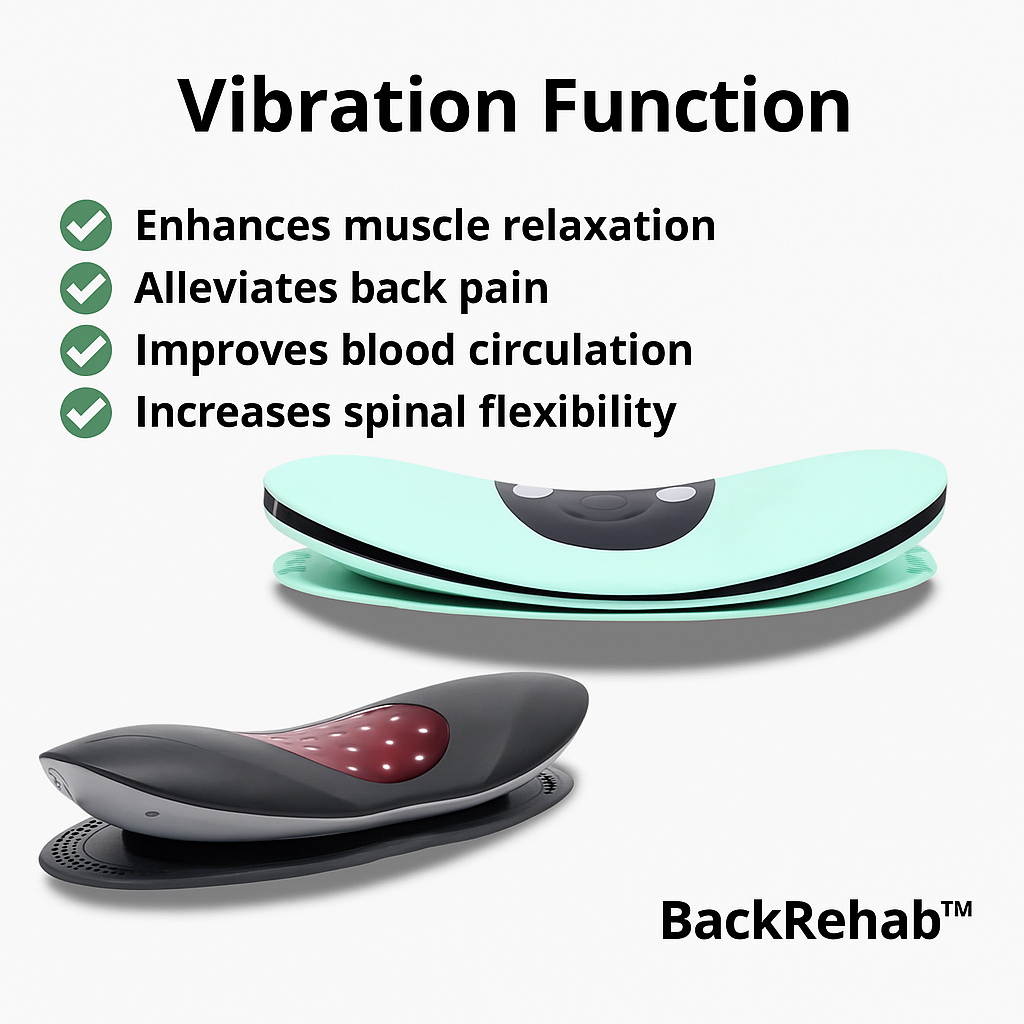 Vibration Function

Enhances muscle relaxation
Alleviates back pain
Improves blood circulation
Increases spinal flexibility

BackRehab™